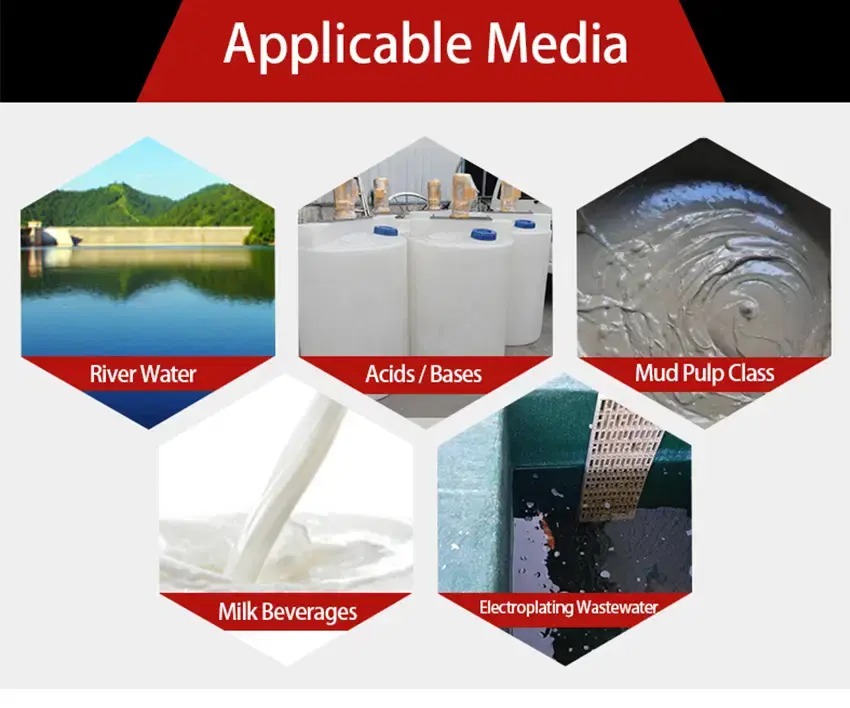 Applicable Media

River Water

Acids / Bases

Mud Pulp Class

Milk Beverages

Electroplating Wastewater